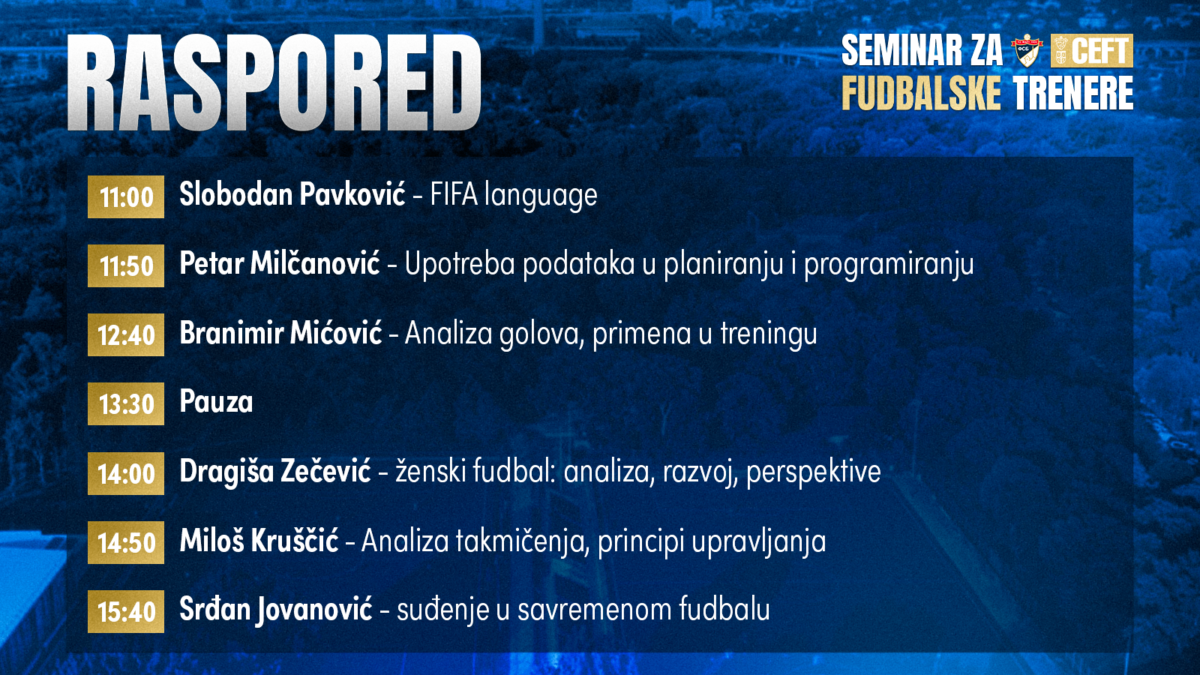 RASPORED

SEMINAR ZA CEFT
FUDBALSKE TRENERE

11:00 Slobodan Pavković - FIFA language

11:50 Petar Milčanović - Upotreba podataka u planiranju i programiranju

12:40 Branimir Mićović - Analiza golova, primena u treningu

13:30 Pauza

14:00 Dragiša Zečević - ženski fudbal: analiza, razvoj, perspektive

14:50 Miloš Kruščić - Analiza takmičenja, principi upravljanja

15:40 Srđan Jovanović - suđenje u savremenom fudbalu